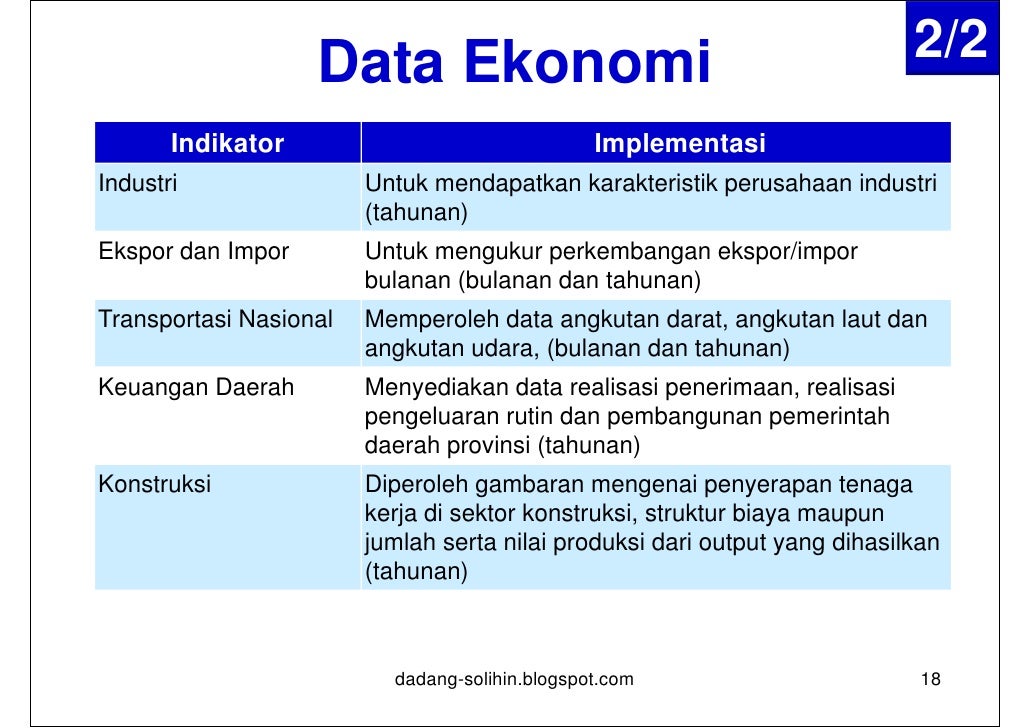 Data Ekonomi

2/2

| Indikator | Implementasi |
|---|---|
| Industri | Untuk mendapatkan karakteristik perusahaan industri (tahunan) |
| Ekspor dan Impor | Untuk mengukur perkembangan ekspor/impor bulanan (bulanan dan tahunan) |
| Transportasi Nasional | Memperoleh data angkutan darat, angkutan laut dan angkutan udara, (bulanan dan tahunan) |
| Keuangan Daerah | Menyediakan data realisasi penerimaan, realisasi pengeluaran rutin dan pembangunan pemerintah daerah provinsi (tahunan) |
| Konstruksi | Diperoleh gambaran mengenai penyerapan tenaga kerja di sektor konstruksi, struktur biaya maupun jumlah serta nilai produksi dari output yang dihasilkan (tahunan) |

dadang-solihin.blogspot.com

18